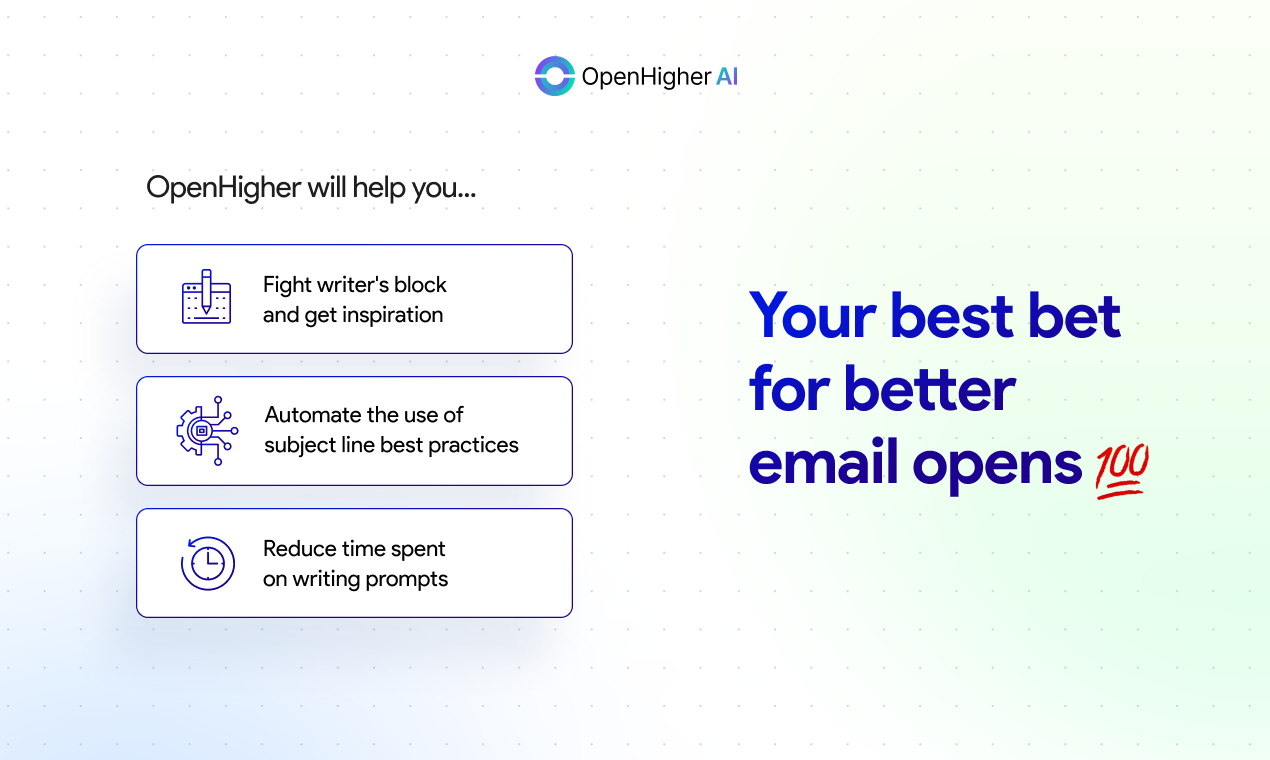 OpenHigher AI

OpenHigher will help you...

Fight writer's block and get inspiration

Automate the use of subject line best practices

Reduce time spent on writing prompts

Your best bet for better email opens 💯